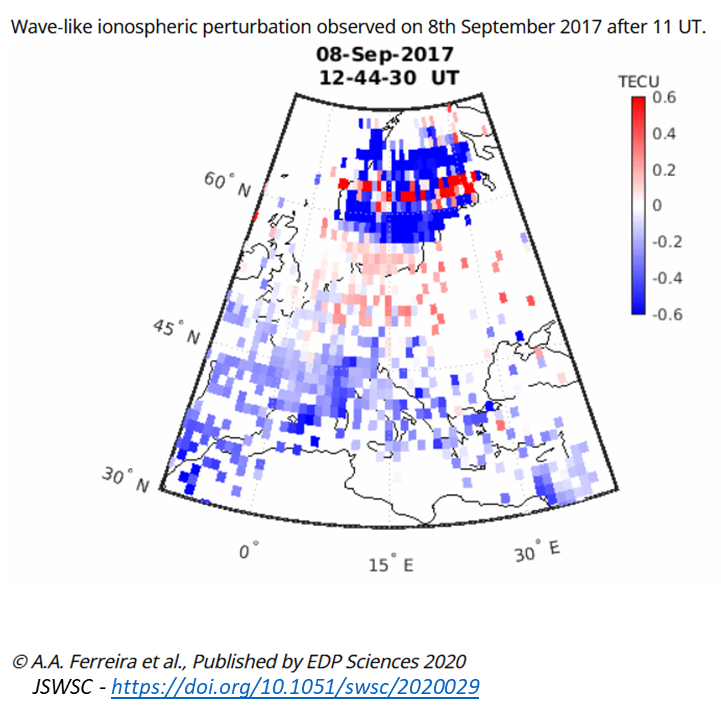 Wave-like ionospheric perturbation observed on 8th September 2017 after 11 UT.

08-Sep-2017
12-44-30 UT

TECU
0.6
0.4
0.2
0
-0.2
-0.4
-0.6

60° N
45° N
30° N
0°
15° E
30° E

© A.A. Ferreira et al., Published by EDP Sciences 2020
JSWSC - https://doi.org/10.1051/swsc/2020029